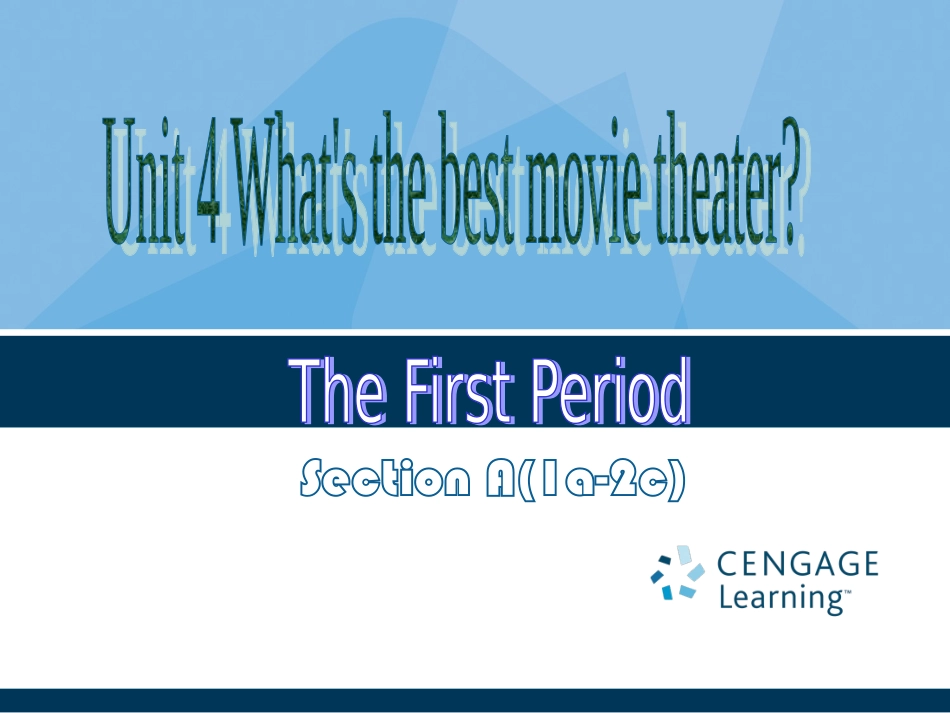 Unit 4 What's the best movie theater?

The First Period

Section A(1a-2c)

CENGAGE Learning™